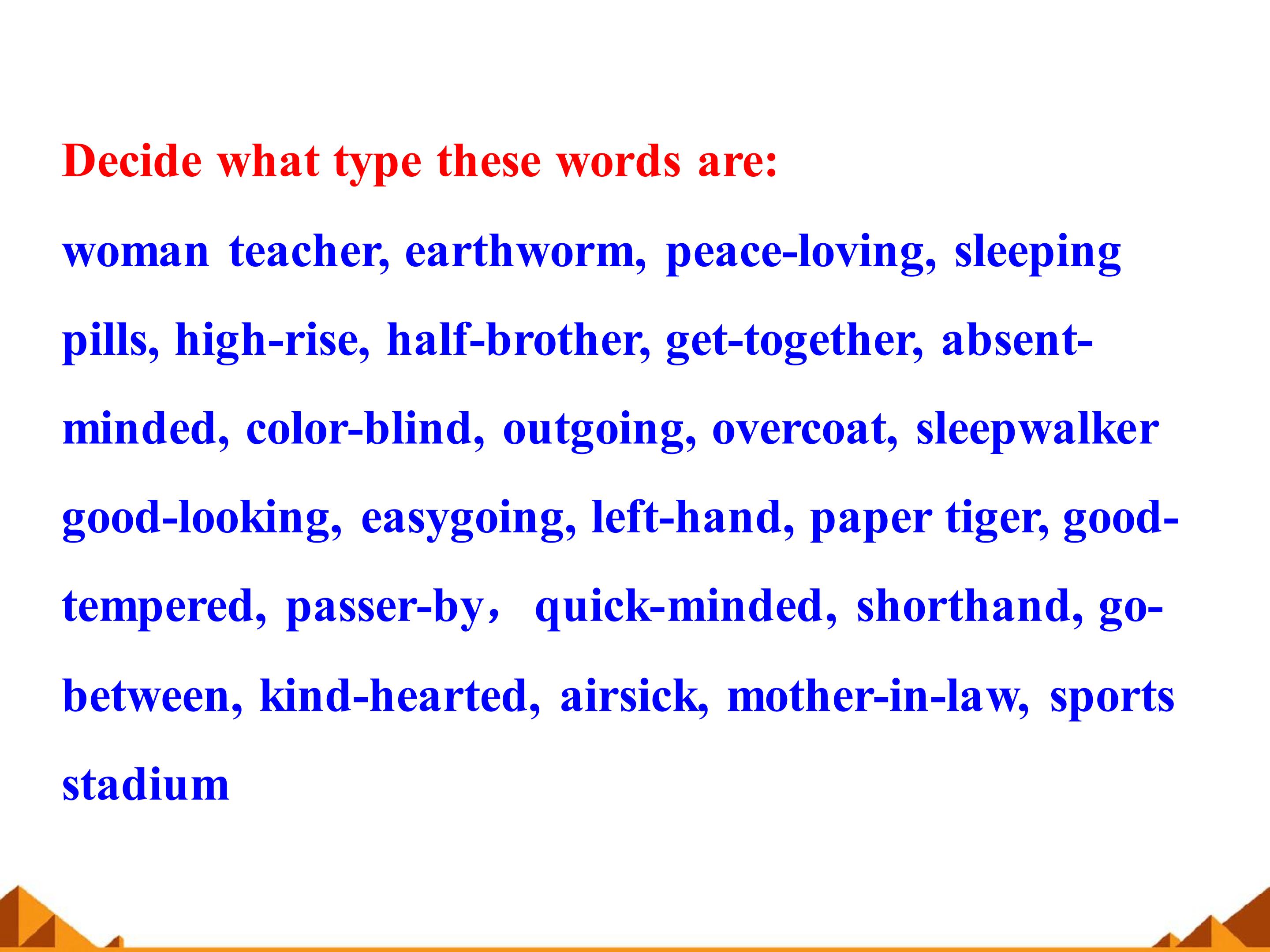 Decide what type these words are:

woman teacher, earthworm, peace-loving, sleeping pills, high-rise, half-brother, get-together, absent-minded, color-blind, outgoing, overcoat, sleepwalker good-looking, easygoing, left-hand, paper tiger, good-tempered, passer-by， quick-minded, shorthand, go-between, kind-hearted, airsick, mother-in-law, sports stadium